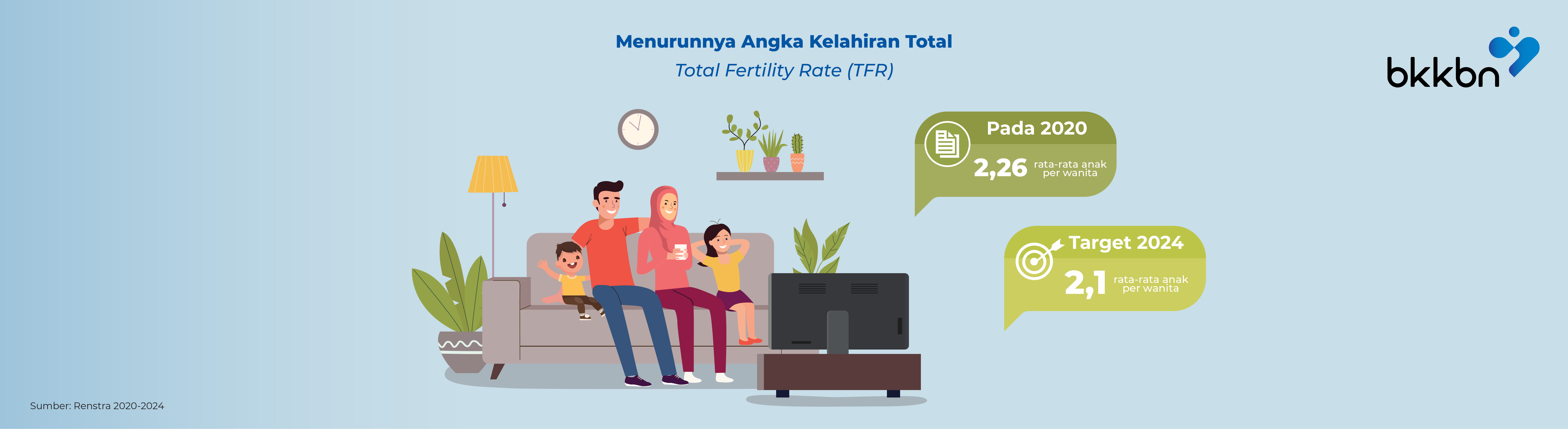 Menurunnya Angka Kelahiran Total

Total Fertility Rate (TFR)

bkkbn

Pada 2020

2,26 rata-rata anak per wanita

Target 2024

2,1 rata-rata anak per wanita

Sumber: Renstra 2020-2024